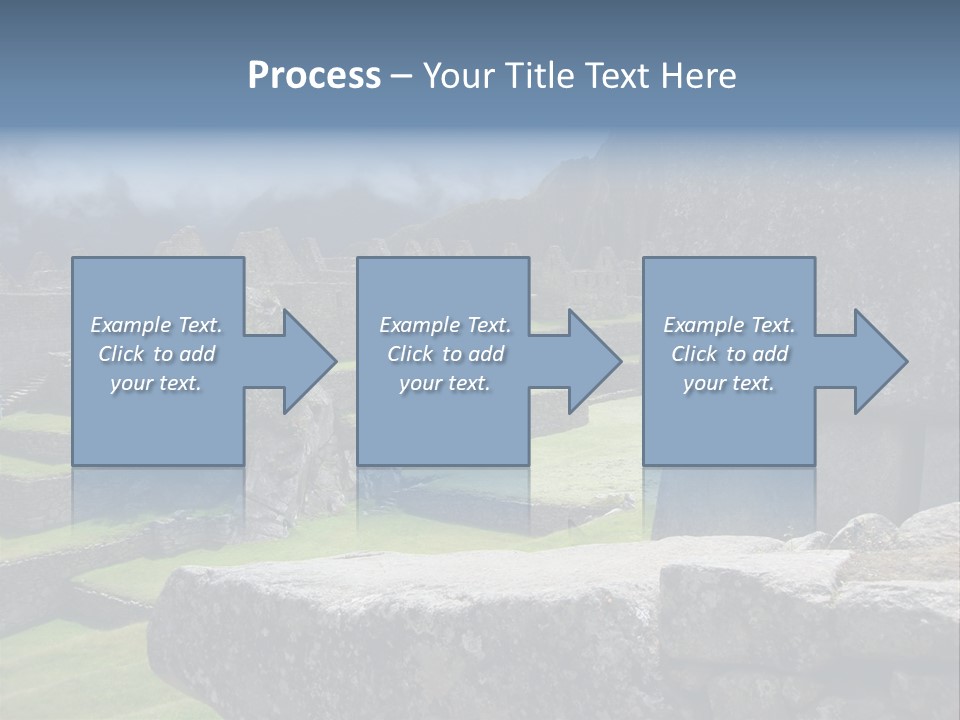 Process – Your Title Text Here

Example Text. Click to add your text.

Example Text. Click to add your text.

Example Text. Click to add your text.